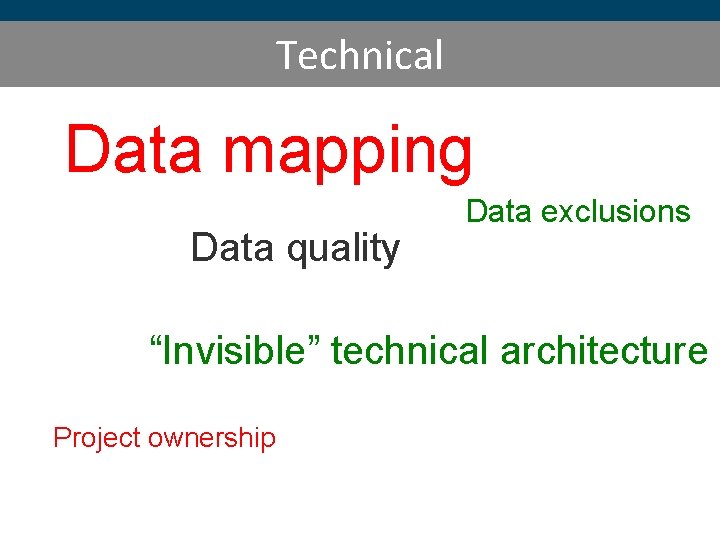 Technical

Data mapping

Data exclusions

Data quality

“Invisible” technical architecture

Project ownership